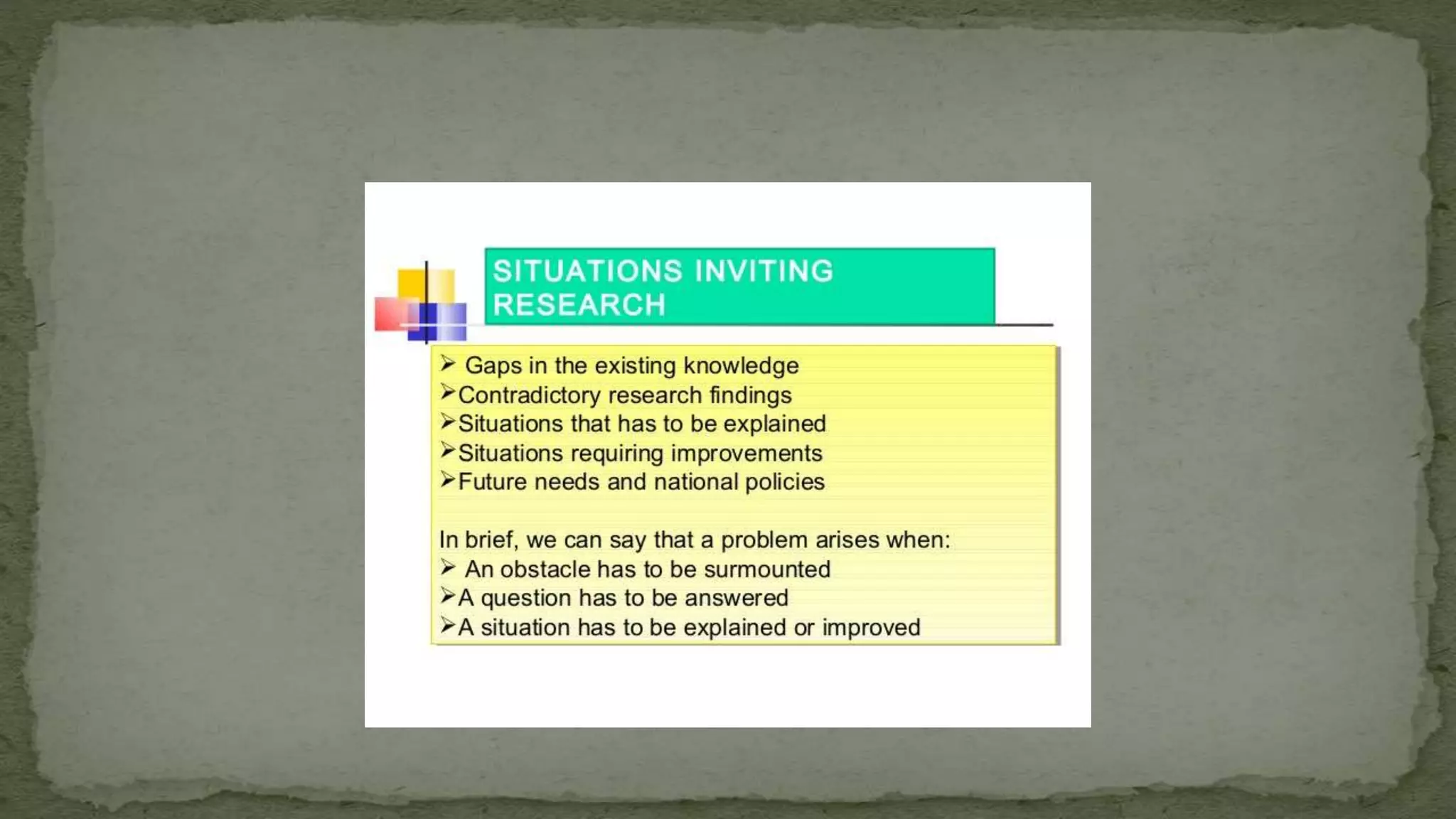 SITUATIONS INVITING RESEARCH

➢ Gaps in the existing knowledge
➢ Contradictory research findings
➢ Situations that has to be explained
➢ Situations requiring improvements
➢ Future needs and national policies

In brief, we can say that a problem arises when:
➢ An obstacle has to be surmounted
➢ A question has to be answered
➢ A situation has to be explained or improved